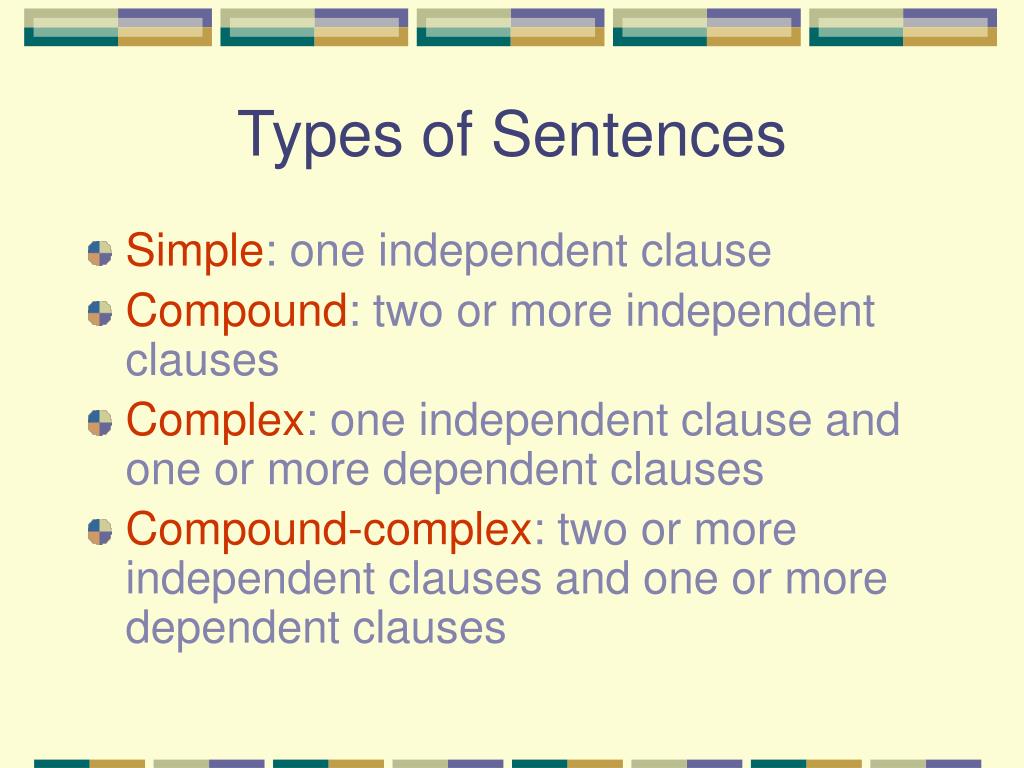 Types of Sentences

Simple: one independent clause

Compound: two or more independent clauses

Complex: one independent clause and one or more dependent clauses

Compound-complex: two or more independent clauses and one or more dependent clauses